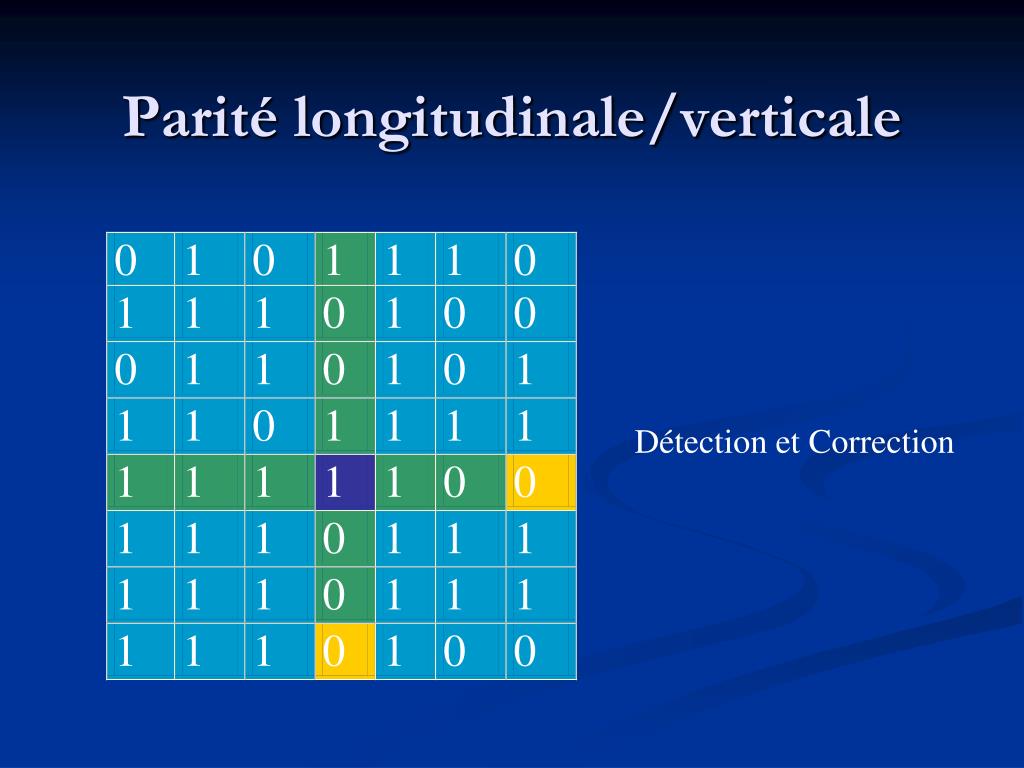 Parité longitudinale/verticale

| 0 | 1 | 0 | 1 | 1 | 1 | 0 |
|---|---|---|---|---|---|---|
| 1 | 1 | 1 | 0 | 1 | 0 | 0 |
| 0 | 1 | 1 | 0 | 1 | 0 | 1 |
| 1 | 1 | 0 | 1 | 1 | 1 | 1 |
| 1 | 1 | 1 | 1 | 1 | 0 | 0 |
| 1 | 1 | 1 | 0 | 1 | 1 | 1 |
| 1 | 1 | 1 | 0 | 1 | 1 | 1 |
| 1 | 1 | 1 | 0 | 1 | 0 | 0 |

Détection et Correction